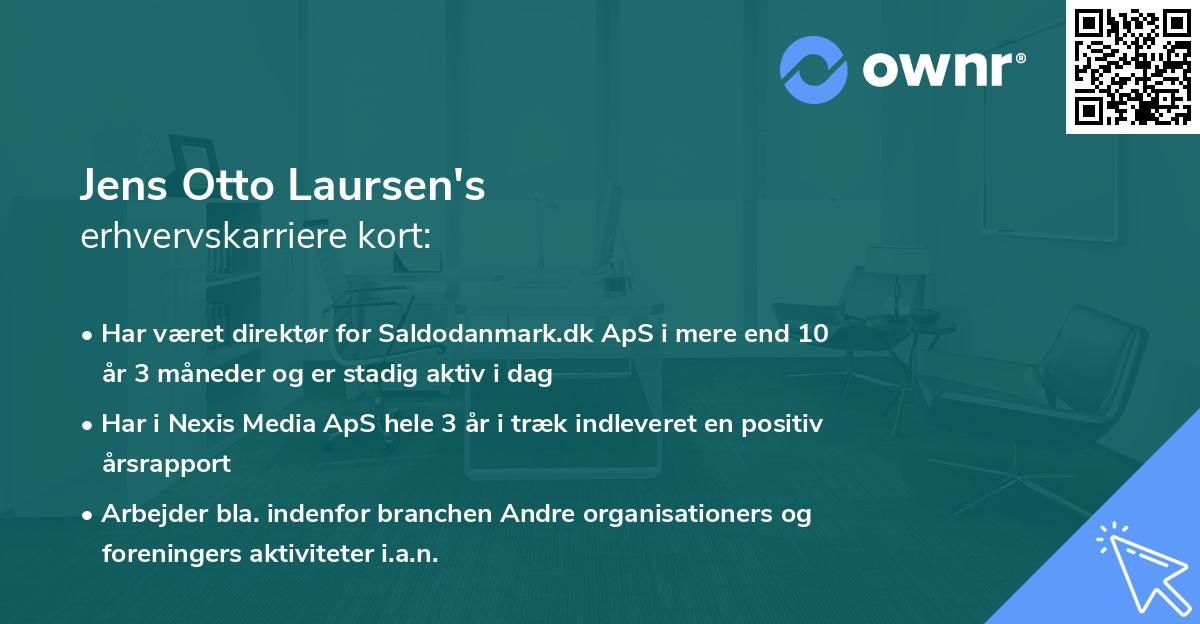 ownr®

Jens Otto Laursen's
erhvervskarriere kort:

• Har været direktør for Saldodanmark.dk ApS i mere end 10 år 3 måneder og er stadig aktiv i dag

• Har i Nexis Media ApS hele 3 år i træk indleveret en positiv årsrapport

• Arbejder bla. indenfor branchen Andre organisationers og foreningers aktiviteter i.a.n.